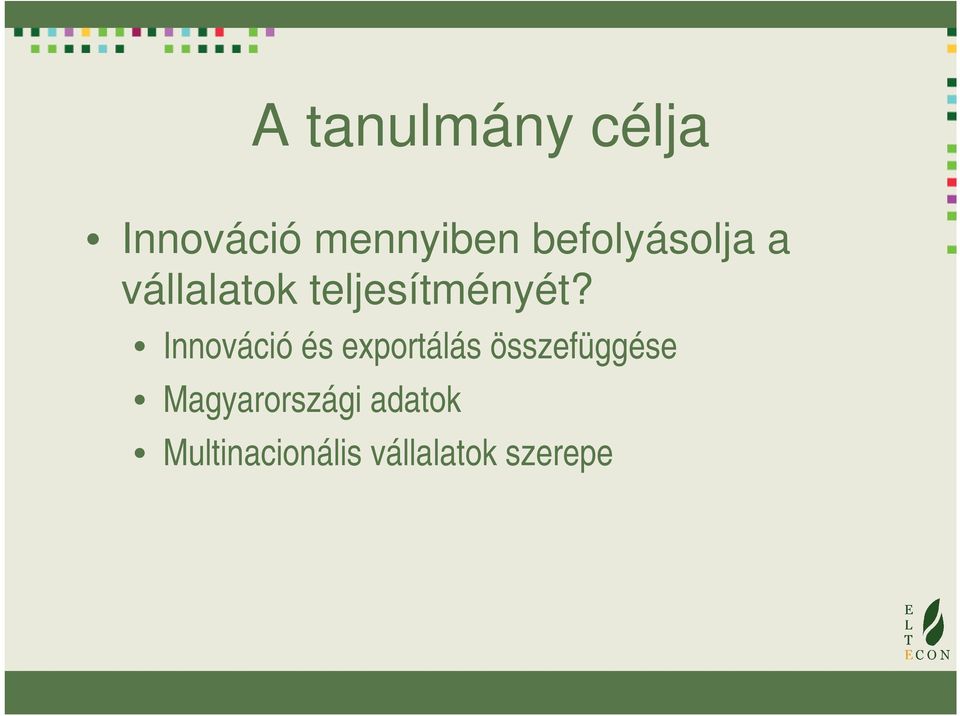 A tanulmány célja

• Innováció mennyiben befolyásolja a vállalatok teljesítményét?
  • Innováció és exportálás összefüggése
  • Magyarországi adatok
  • Multinacionális vállalatok szerepe

E
L
T
ECON